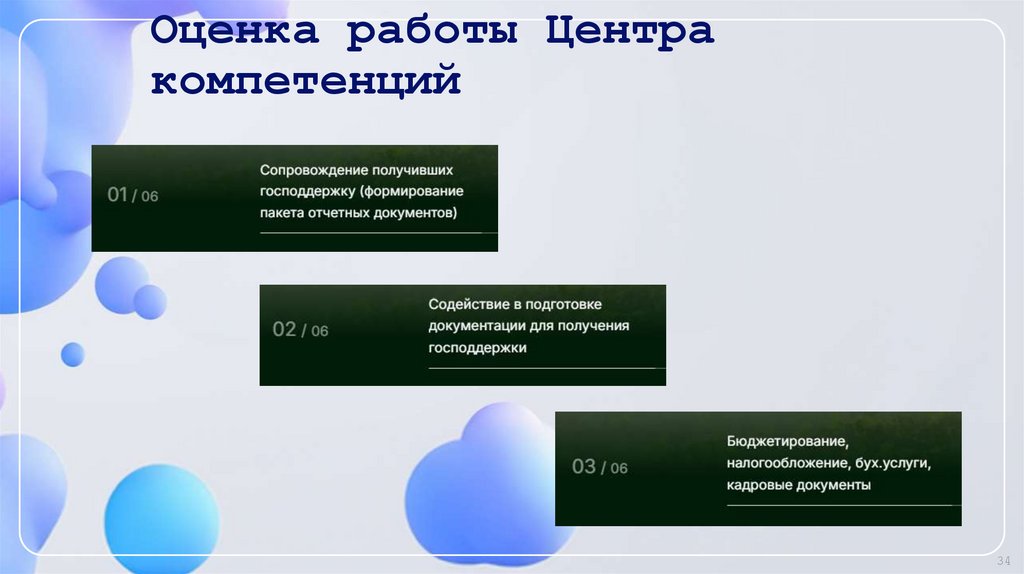 Оценка работы Центра компетенций

01 / 06

Сопровождение получивших господдержку (формирование пакета отчетных документов)

02 / 06

Содействие в подготовке документации для получения господдержки

03 / 06

Бюджетирование, налогообложение, бух.услуги, кадровые документы

34